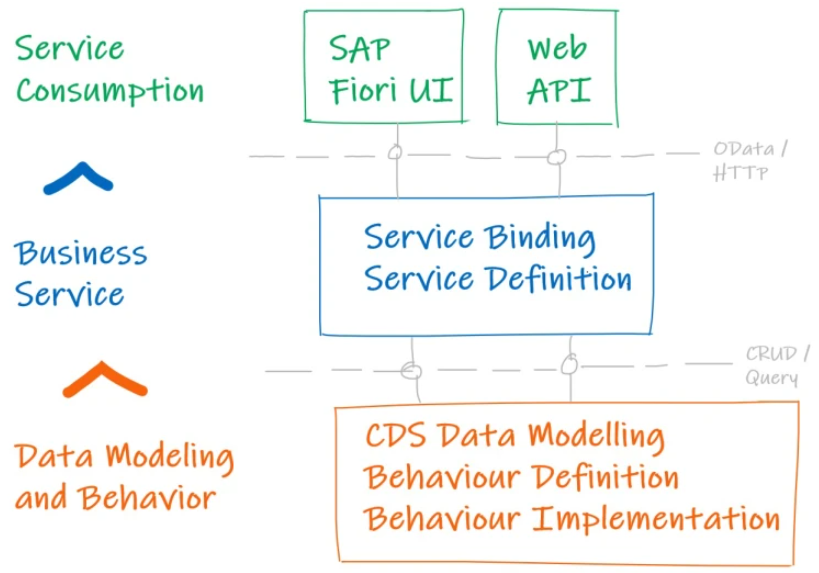 Service Consumption

SAP Fiori UI

Web API

OData / HTTP

Business Service

Service Binding
Service Definition

CRUD / Query

Data Modeling and Behavior

CDS Data Modelling
Behaviour Definition
Behaviour Implementation